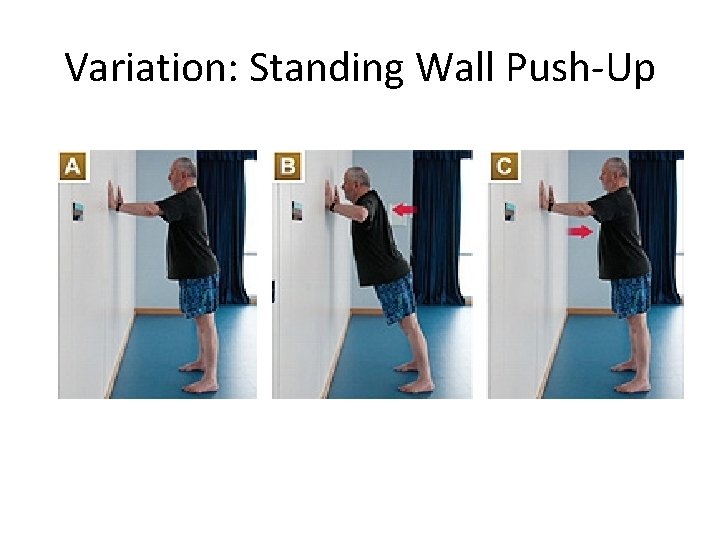 Variation: Standing Wall Push-Up

A

B

C